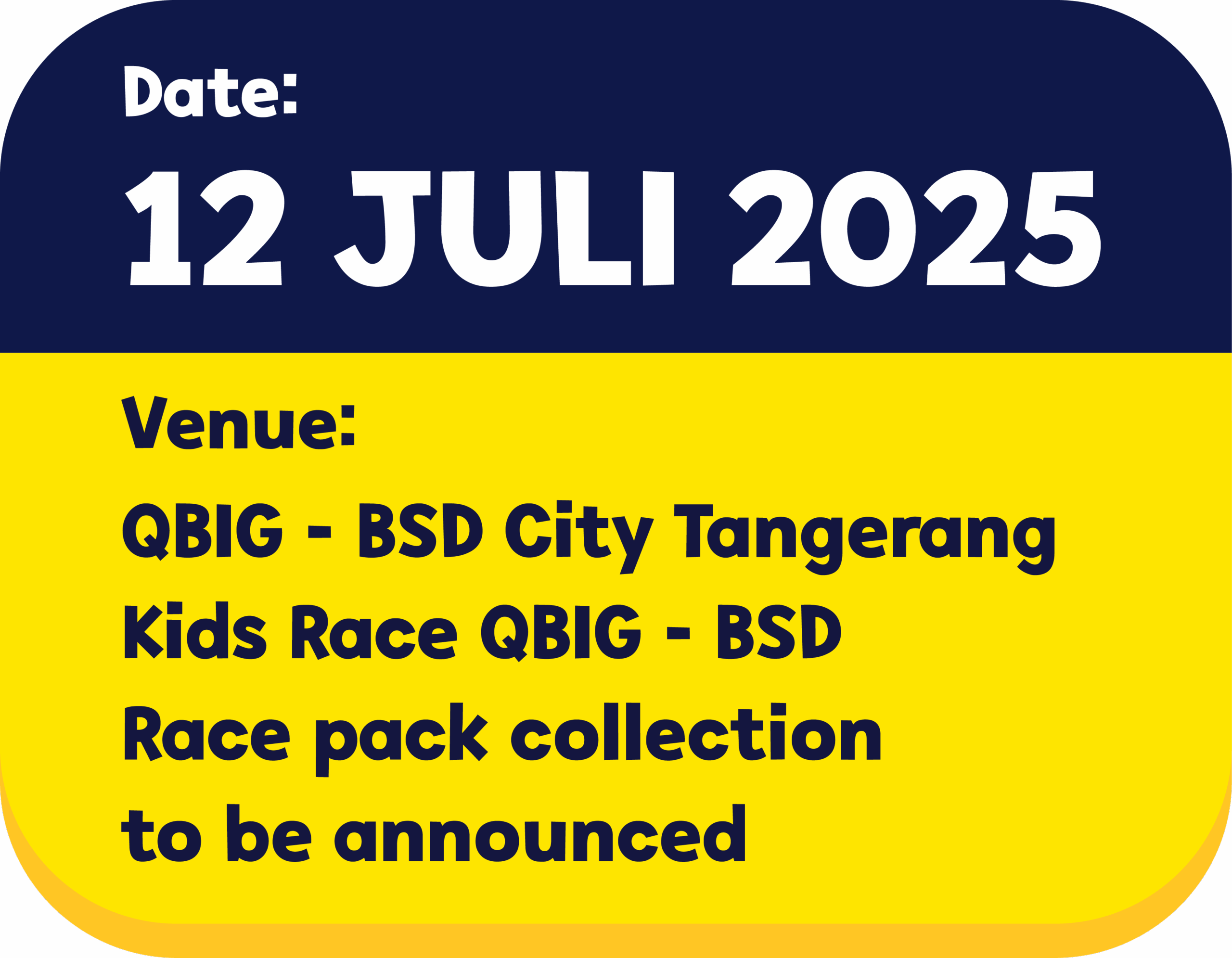 Date:
12 JULI 2025

Venue:
QBIG - BSD City Tangerang
Kids Race QBIG - BSD
Race pack collection
to be announced